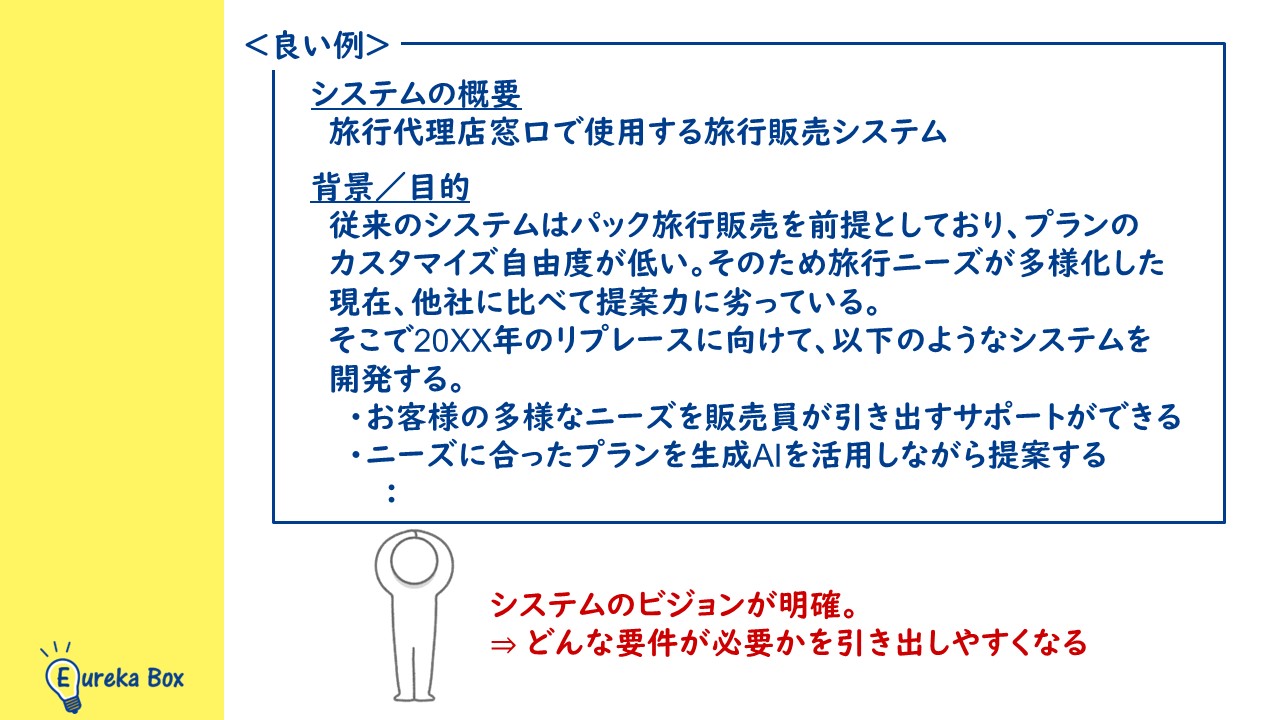 ＜良い例＞

システムの概要
旅行代理店窓口で使用する旅行販売システム

背景／目的
従来のシステムはパック旅行販売を前提としており、プランのカスタマイズ自由度が低い。そのため旅行ニーズが多様化した現在、他社に比べて提案力に劣っている。
そこで20XX年のリプレースに向けて、以下のようなシステムを開発する。
・お客様の多様なニーズを販売員が引き出すサポートができる
・ニーズに合ったプランを生成AIを活用しながら提案する
：

システムのビジョンが明確。
⇒ どんな要件が必要かを引き出しやすくなる

Eureka Box